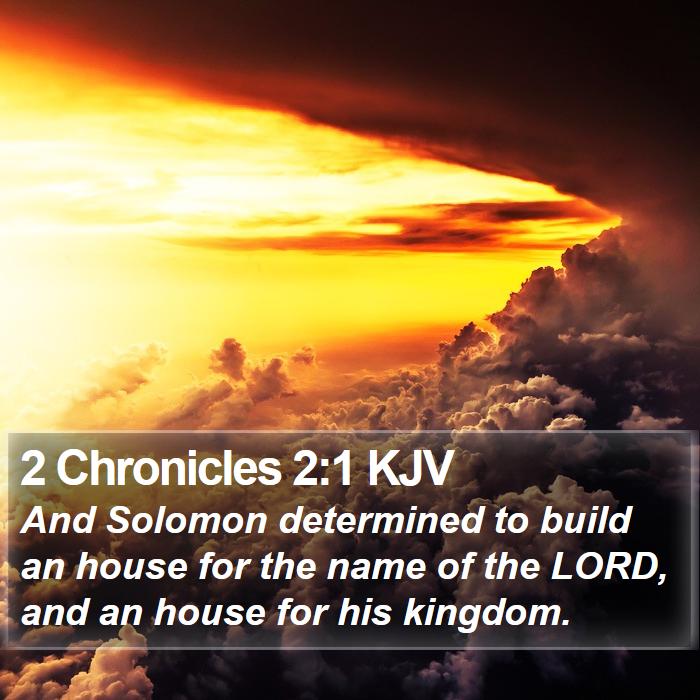 2 Chronicles 2:1 KJV

And Solomon determined to build an house for the name of the LORD, and an house for his kingdom.